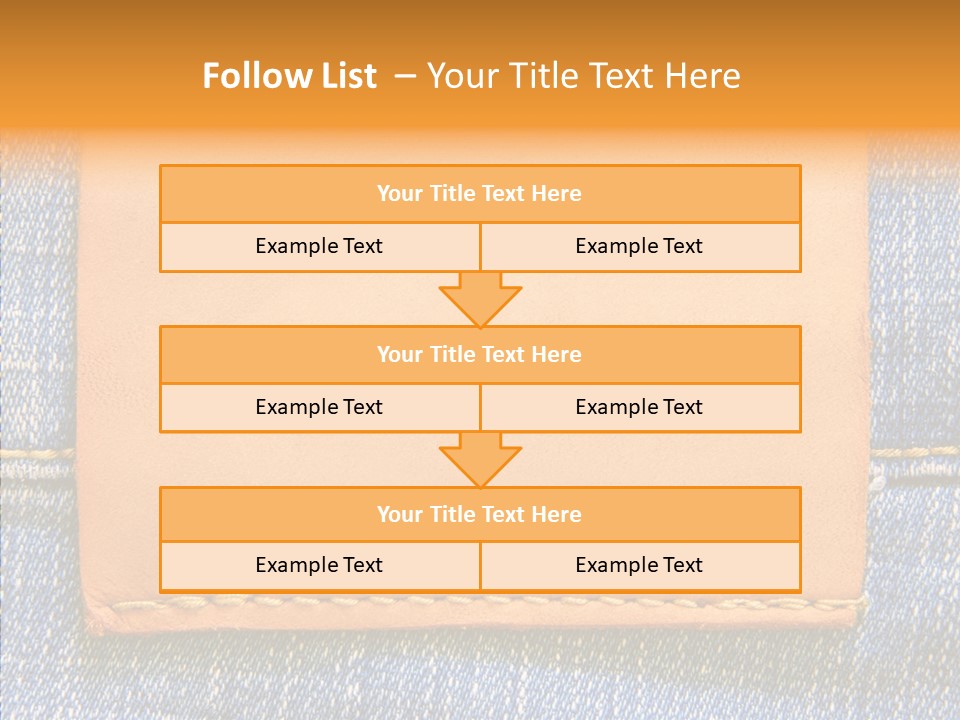 Follow List – Your Title Text Here

Your Title Text Here

Example Text

Example Text

Your Title Text Here

Example Text

Example Text

Your Title Text Here

Example Text

Example Text